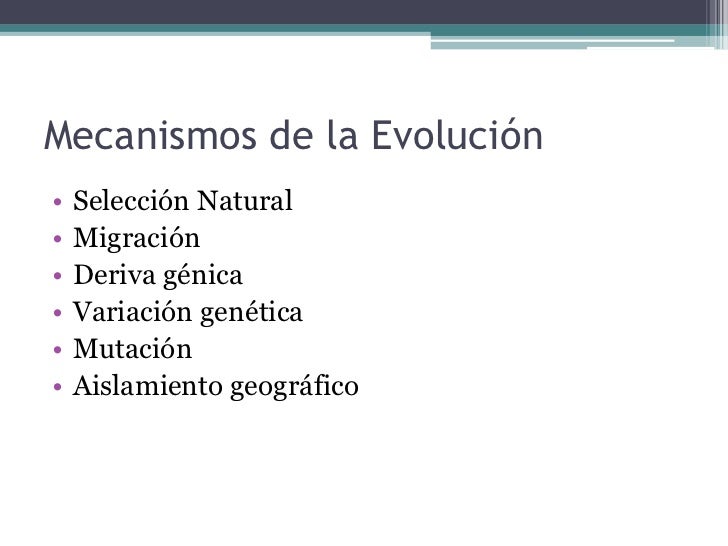 Mecanismos de la Evolución

• Selección Natural
• Migración
• Deriva génica
• Variación genética
• Mutación
• Aislamiento geográfico